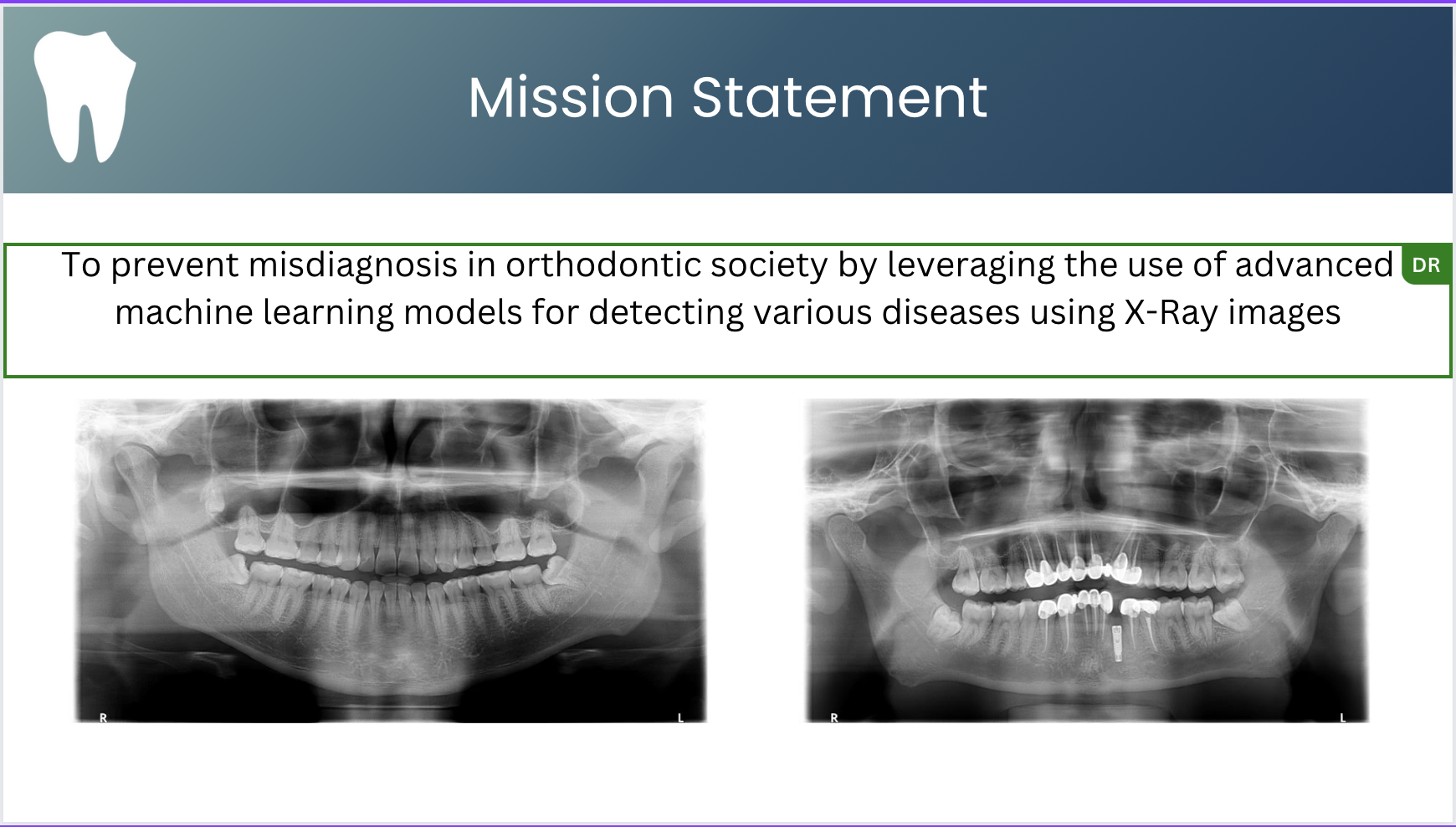 Mission Statement

To prevent misdiagnosis in orthodontic society by leveraging the use of advanced machine learning models for detecting various diseases using X-Ray images

DR

R

L

R

L